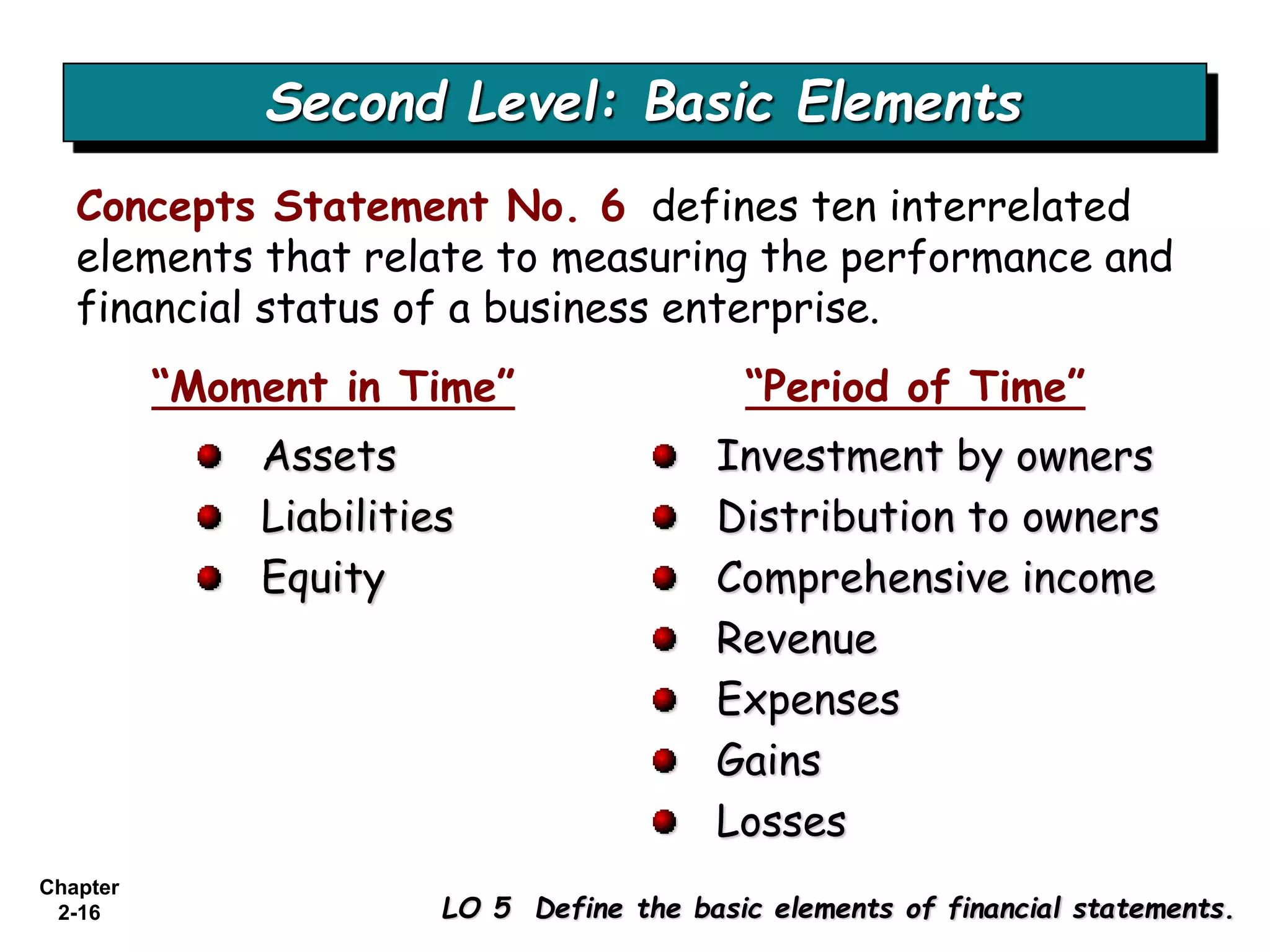 Second Level: Basic Elements

Concepts Statement No. 6 defines ten interrelated elements that relate to measuring the performance and financial status of a business enterprise.

“Moment in Time”

- Assets
- Liabilities
- Equity

“Period of Time”

- Investment by owners
- Distribution to owners
- Comprehensive income
- Revenue
- Expenses
- Gains
- Losses

Chapter 2-16

LO 5 Define the basic elements of financial statements.